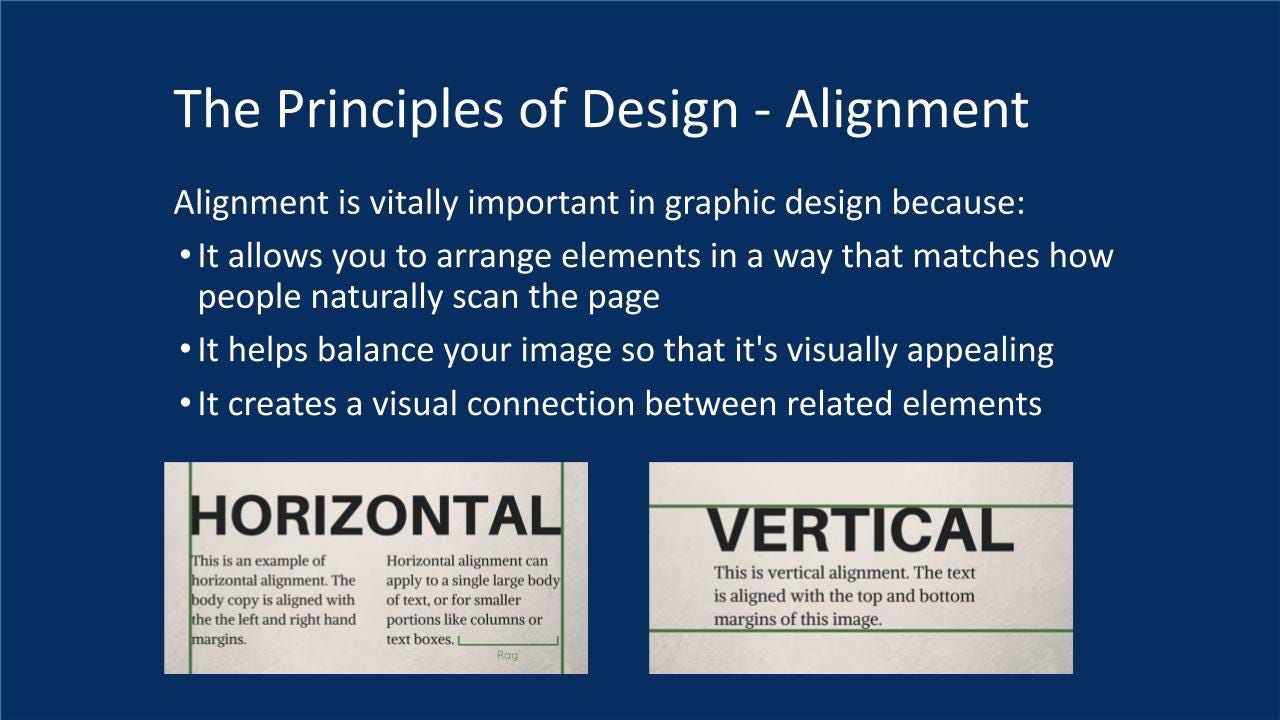 The Principles of Design - Alignment

Alignment is vitally important in graphic design because:

• It allows you to arrange elements in a way that matches how people naturally scan the page

• It helps balance your image so that it's visually appealing

• It creates a visual connection between related elements

HORIZONTAL

This is an example of horizontal alignment. The body copy is aligned with the the left and right hand margins.

Horizontal alignment can apply to a single large body of text, or for smaller portions like columns or text boxes.

Rag

VERTICAL

This is vertical alignment. The text is aligned with the top and bottom margins of this image.